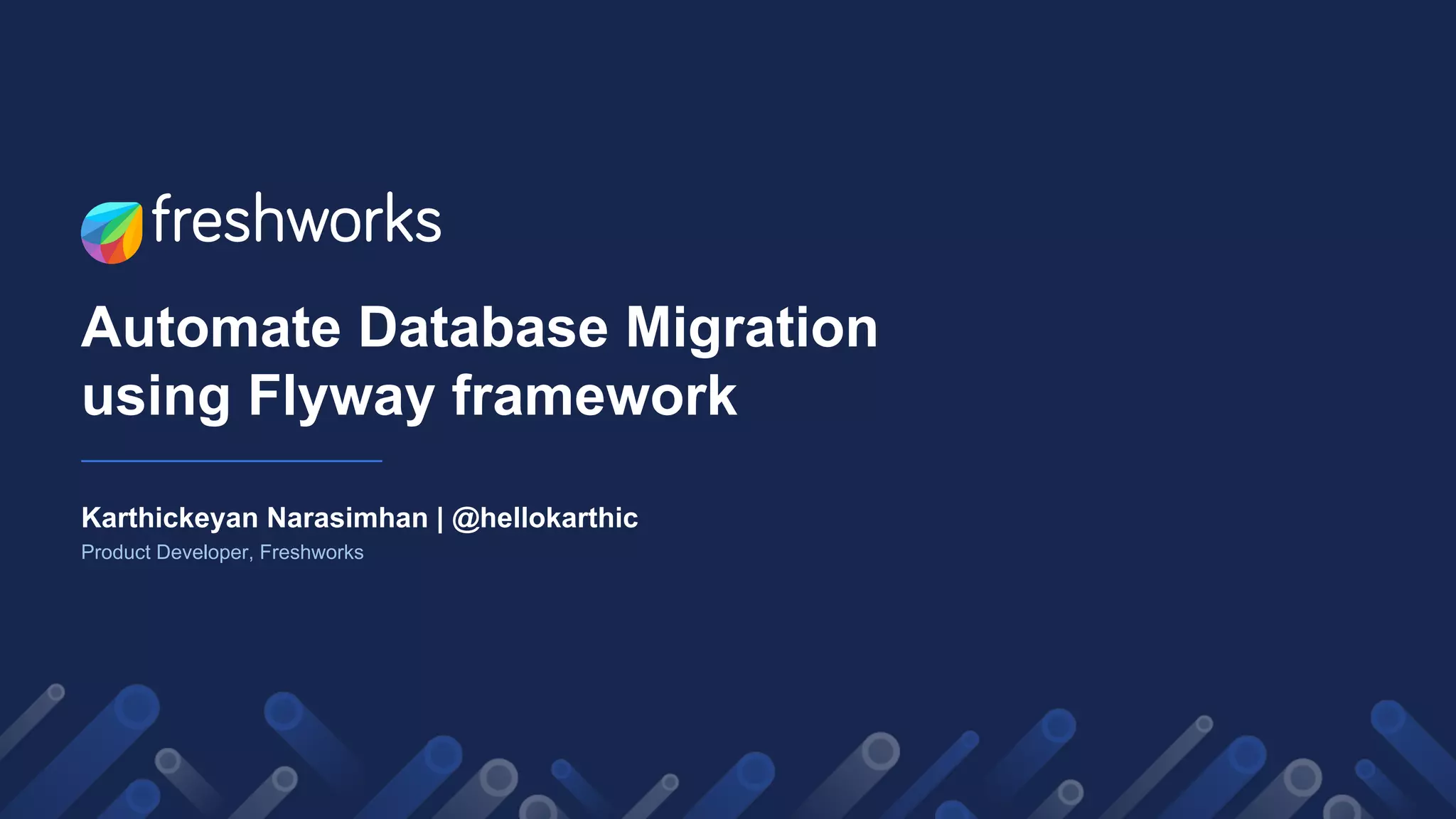 freshworks

Automate Database Migration using Flyway framework

Karthickeyan Narasimhan | @hellokarthic
Product Developer, Freshworks